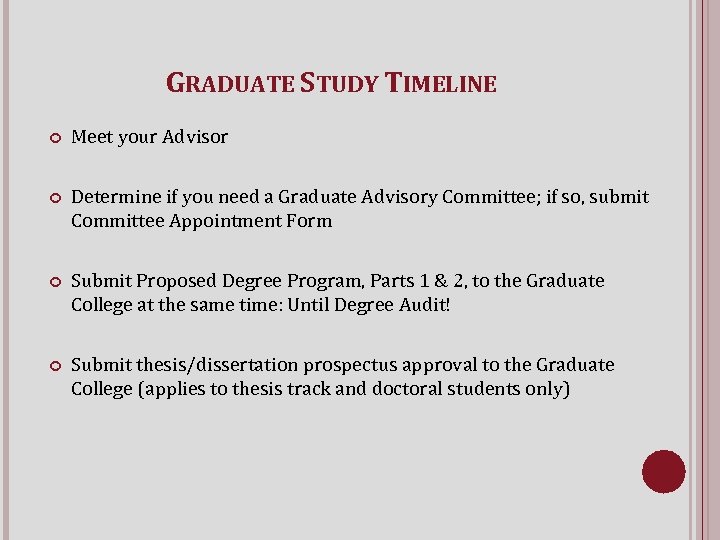 GRADUATE STUDY TIMELINE

Meet your Advisor

Determine if you need a Graduate Advisory Committee; if so, submit Committee Appointment Form

Submit Proposed Degree Program, Parts 1 & 2, to the Graduate College at the same time: Until Degree Audit!

Submit thesis/dissertation prospectus approval to the Graduate College (applies to thesis track and doctoral students only)